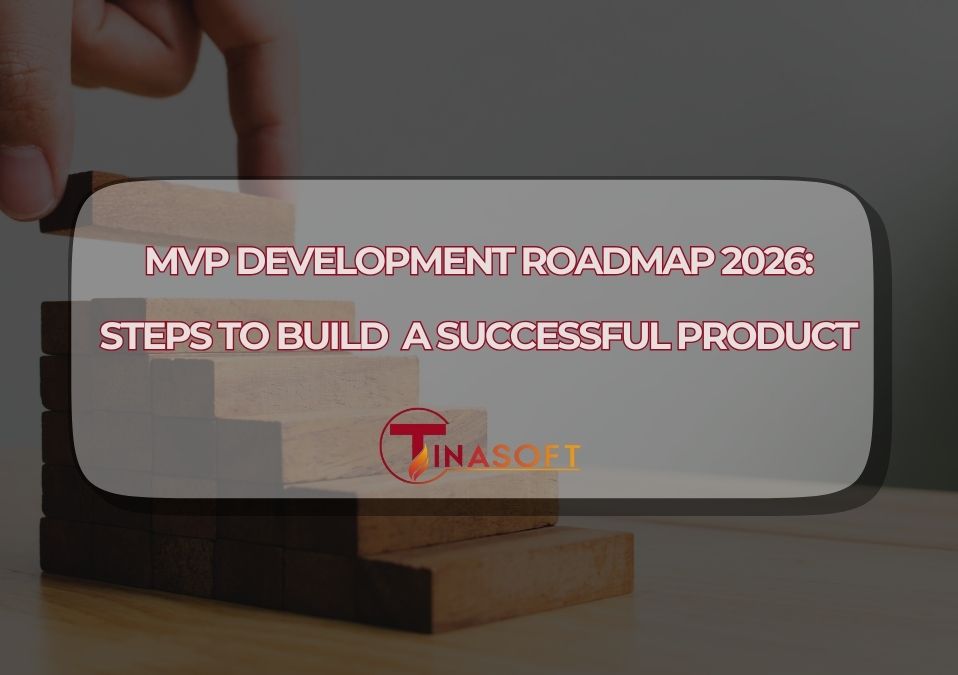 MVP DEVELOPMENT ROADMAP 2026:
STEPS TO BUILD A SUCCESSFUL PRODUCT

TINASOFT